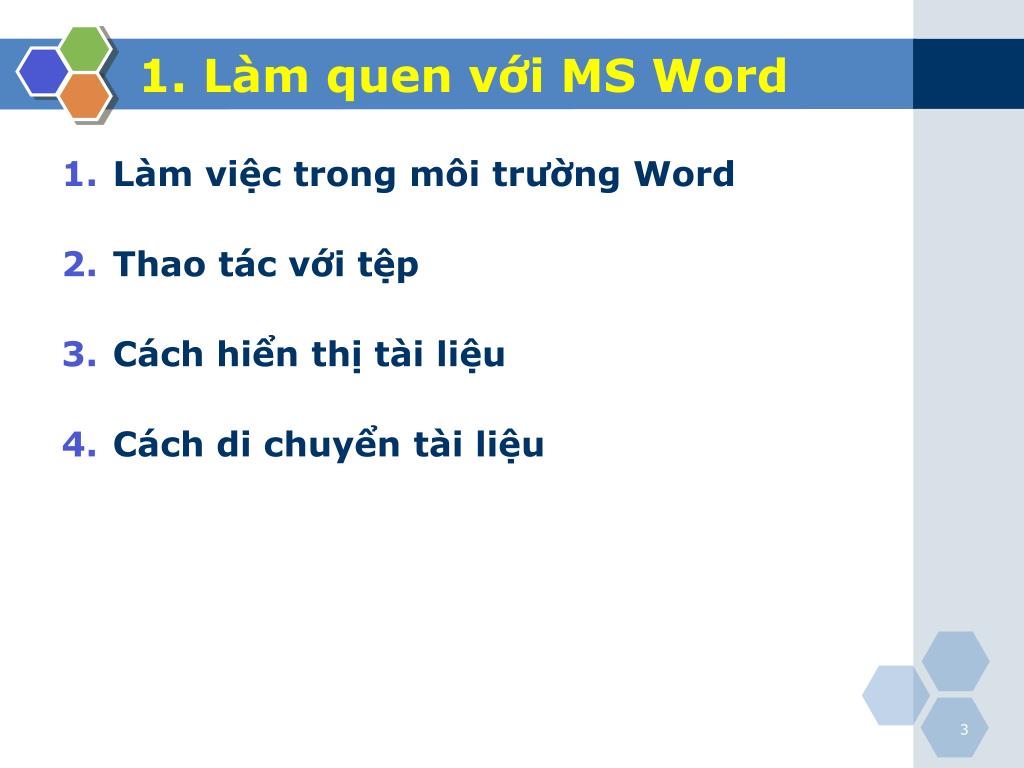 1. Làm quen với MS Word

1. Làm việc trong môi trường Word

2. Thao tác với tệp

3. Cách hiển thị tài liệu

4. Cách di chuyển tài liệu

3